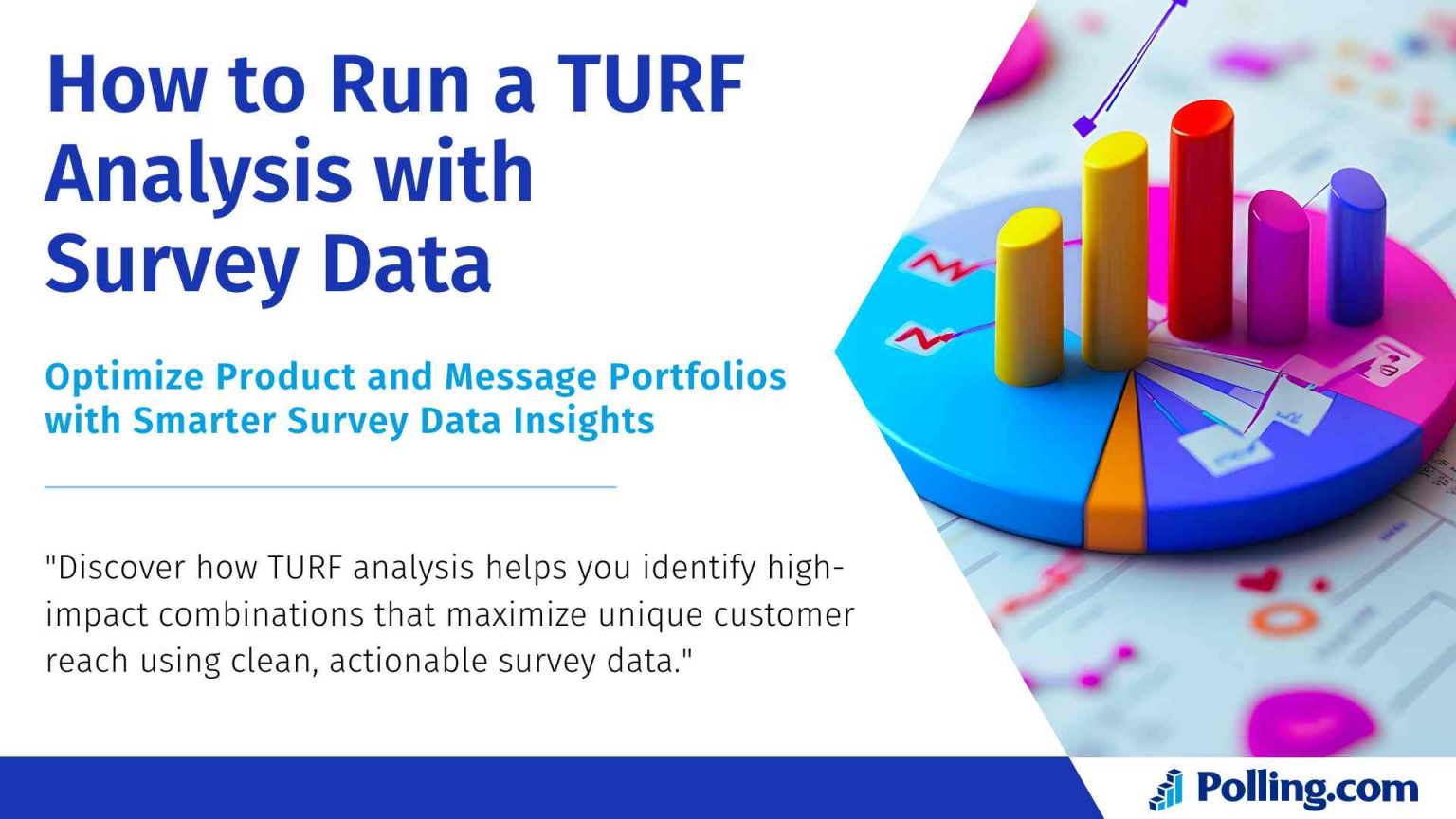 How to Run a TURF Analysis with Survey Data

Optimize Product and Message Portfolios with Smarter Survey Data Insights

"Discover how TURF analysis helps you identify high-impact combinations that maximize unique customer reach using clean, actionable survey data."

Polling.com